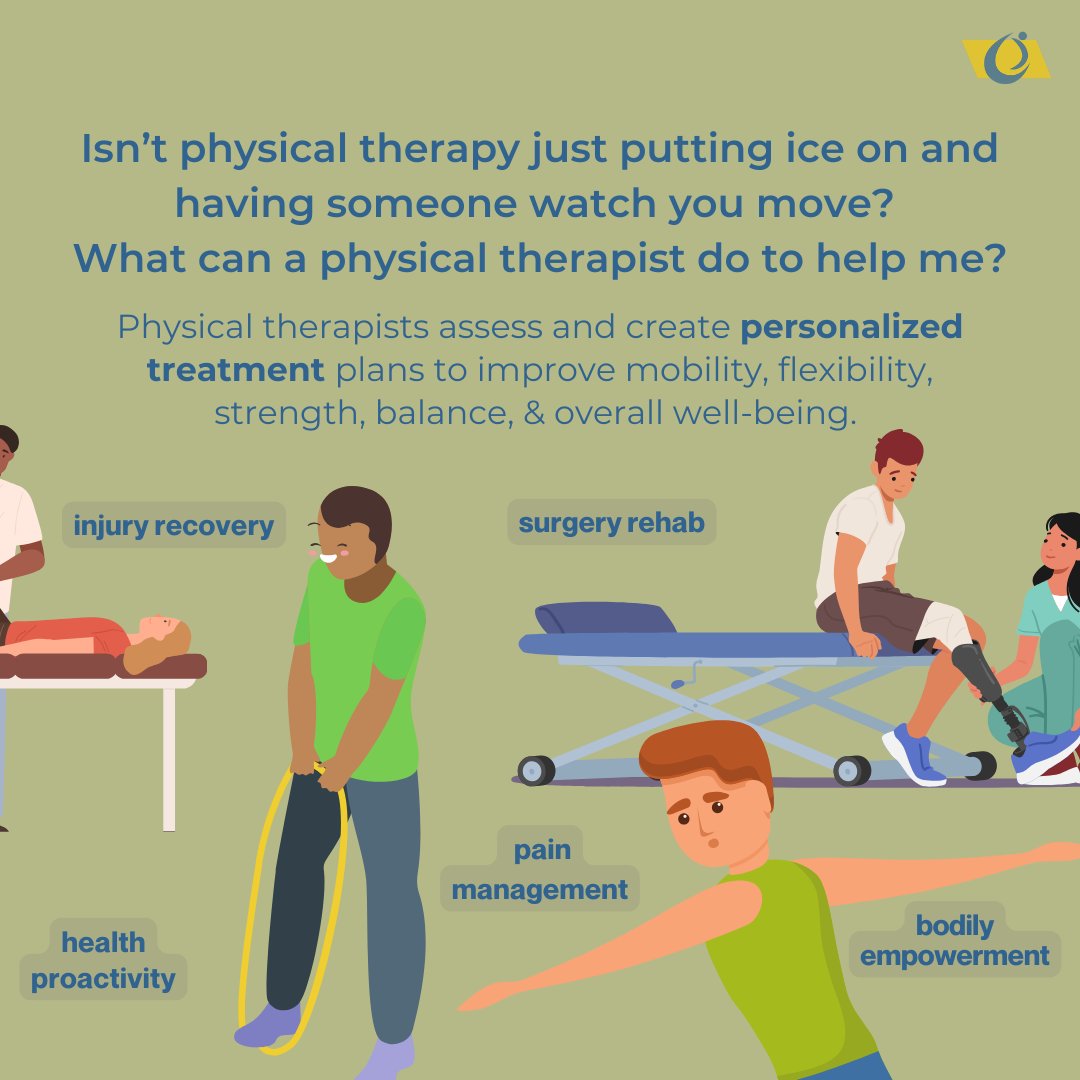 Isn't physical therapy just putting ice on and having someone watch you move? What can a physical therapist do to help me?

Physical therapists assess and create personalized treatment plans to improve mobility, flexibility, strength, balance, & overall well-being.

injury recovery

surgery rehab

pain
management

health
proactivity

bodily
empowerment